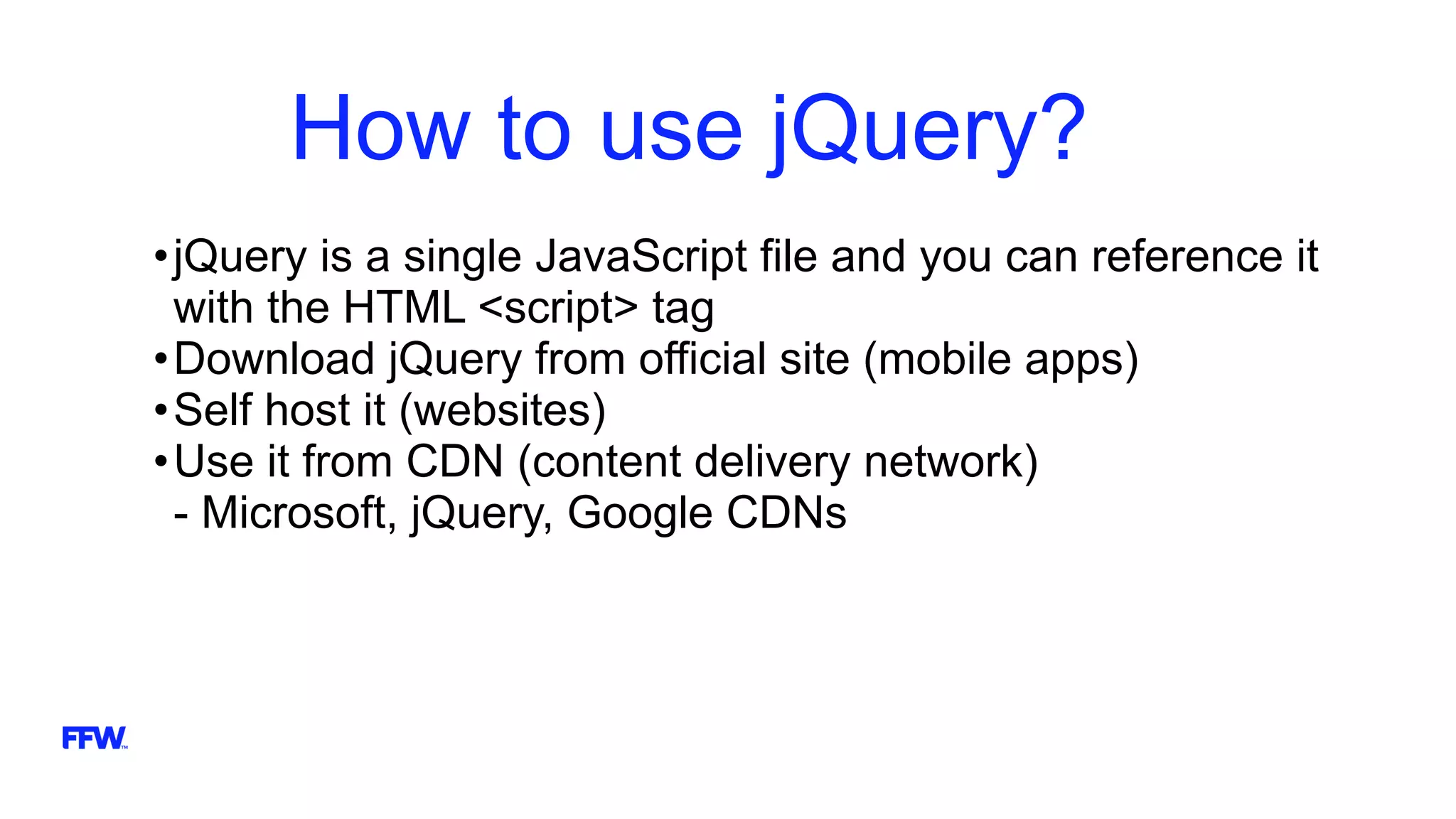 How to use jQuery?

• jQuery is a single JavaScript file and you can reference it with the HTML <script> tag
• Download jQuery from official site (mobile apps)
• Self host it (websites)
• Use it from CDN (content delivery network)
- Microsoft, jQuery, Google CDNs

FFW™